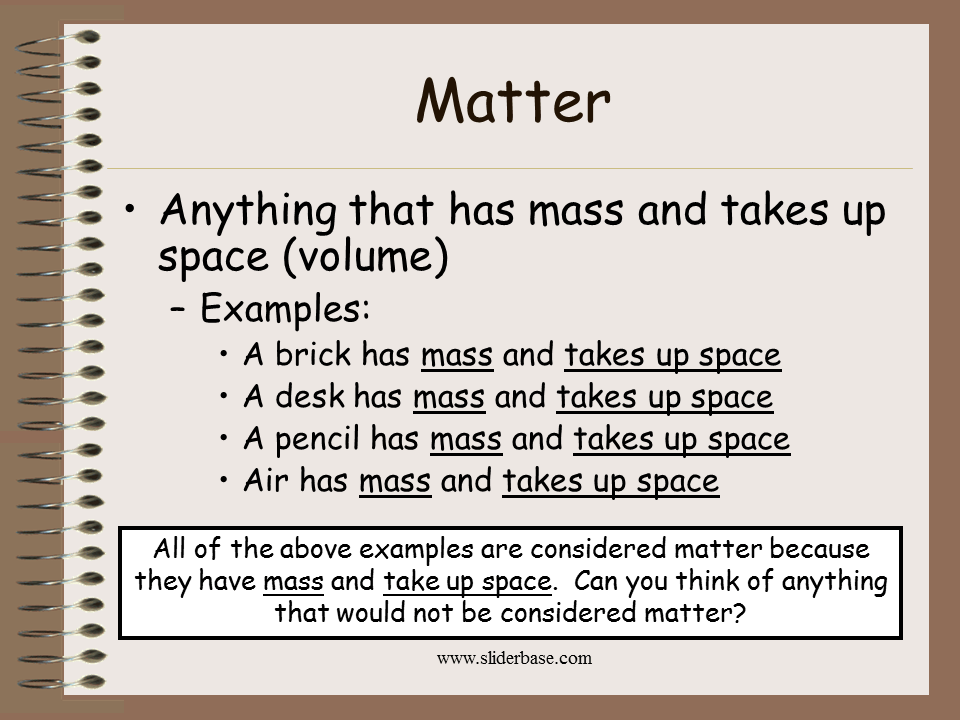 Matter

• Anything that has mass and takes up space (volume)

– Examples:

• A brick has mass and takes up space
• A desk has mass and takes up space
• A pencil has mass and takes up space
• Air has mass and takes up space

All of the above examples are considered matter because they have mass and take up space. Can you think of anything that would not be considered matter?

www.sliderbase.com